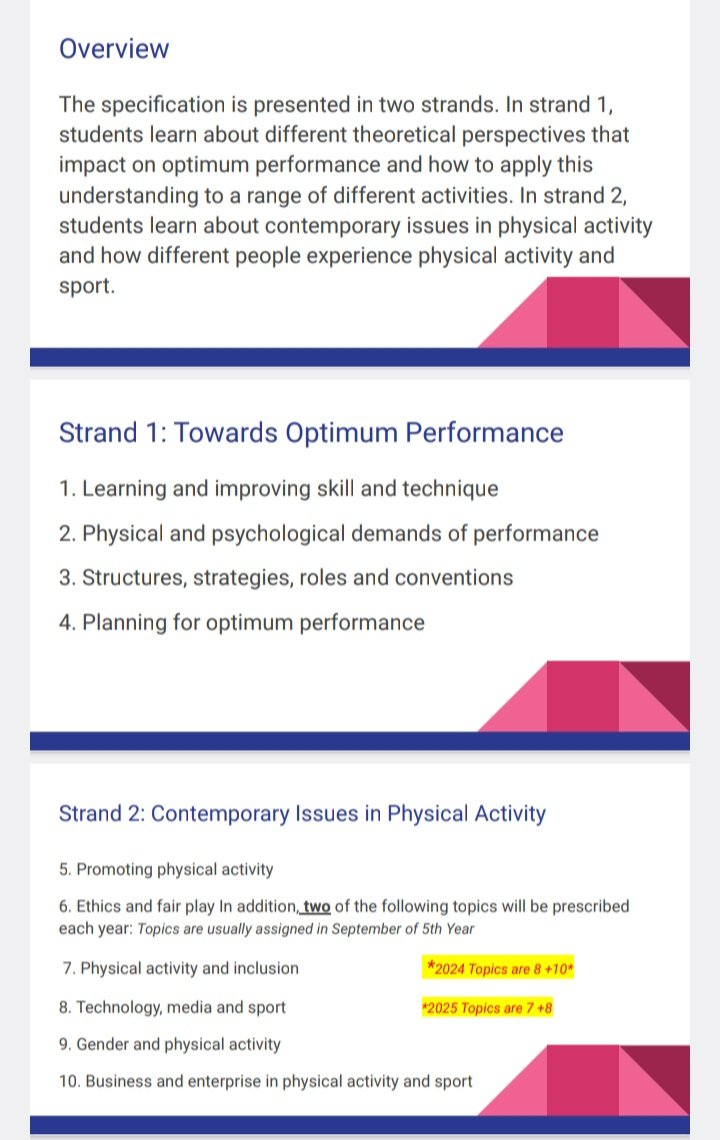 Overview

The specification is presented in two strands. In strand 1, students learn about different theoretical perspectives that impact on optimum performance and how to apply this understanding to a range of different activities. In strand 2, students learn about contemporary issues in physical activity and how different people experience physical activity and sport.

Strand 1: Towards Optimum Performance

1. Learning and improving skill and technique
2. Physical and psychological demands of performance
3. Structures, strategies, roles and conventions
4. Planning for optimum performance

Strand 2: Contemporary Issues in Physical Activity

5. Promoting physical activity

6. Ethics and fair play In addition, two of the following topics will be prescribed each year: Topics are usually assigned in September of 5th Year

7. Physical activity and inclusion *2024 Topics are 8 +10*

8. Technology, media and sport *2025 Topics are 7 +8

9. Gender and physical activity

10. Business and enterprise in physical activity and sport